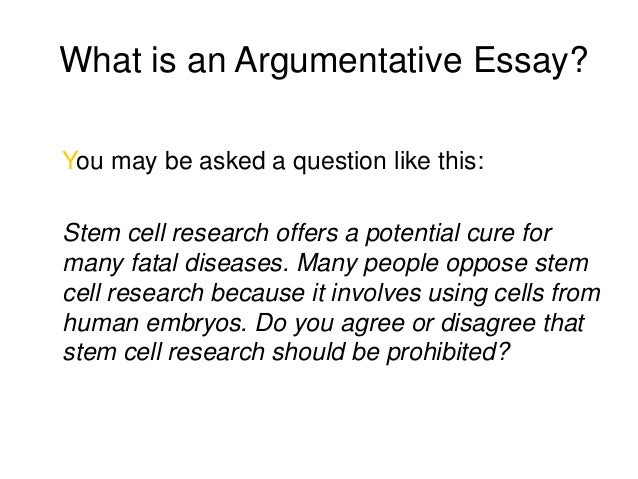 What is an Argumentative Essay?

You may be asked a question like this:

Stem cell research offers a potential cure for many fatal diseases. Many people oppose stem cell research because it involves using cells from human embryos. Do you agree or disagree that stem cell research should be prohibited?